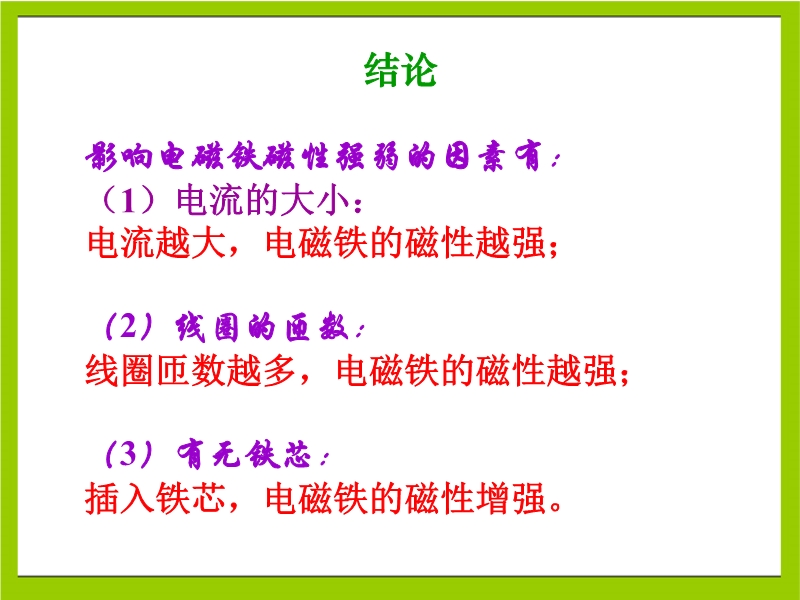 结论

影响电磁铁磁性强弱的因素有：

（1）电流的大小：

电流越大，电磁铁的磁性越强；

（2）线圈的匝数：

线圈匝数越多，电磁铁的磁性越强；

（3）有无铁芯：

插入铁芯，电磁铁的磁性增强。